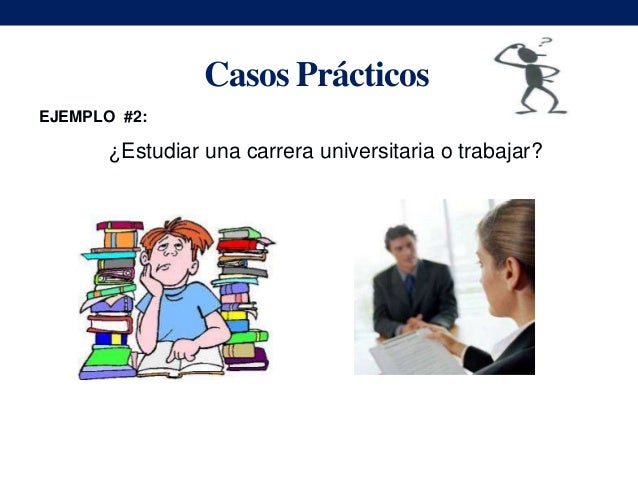 Casos Prácticos

EJEMPLO #2:

¿Estudiar una carrera universitaria o trabajar?